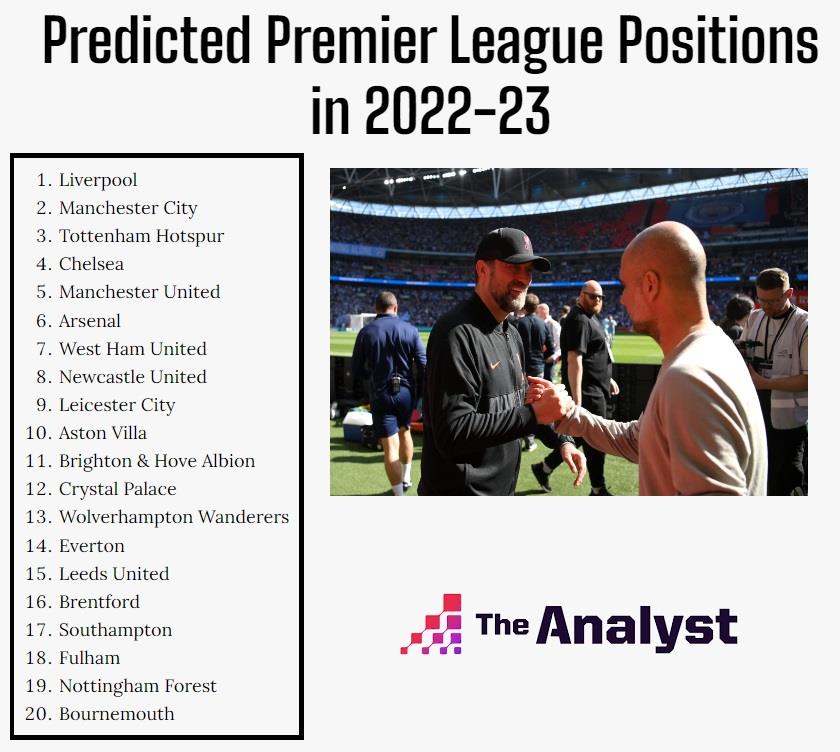 Predicted Premier League Positions in 2022-23

1. Liverpool
2. Manchester City
3. Tottenham Hotspur
4. Chelsea
5. Manchester United
6. Arsenal
7. West Ham United
8. Newcastle United
9. Leicester City
10. Aston Villa
11. Brighton & Hove Albion
12. Crystal Palace
13. Wolverhampton Wanderers
14. Everton
15. Leeds United
16. Brentford
17. Southampton
18. Fulham
19. Nottingham Forest
20. Bournemouth

The Analyst